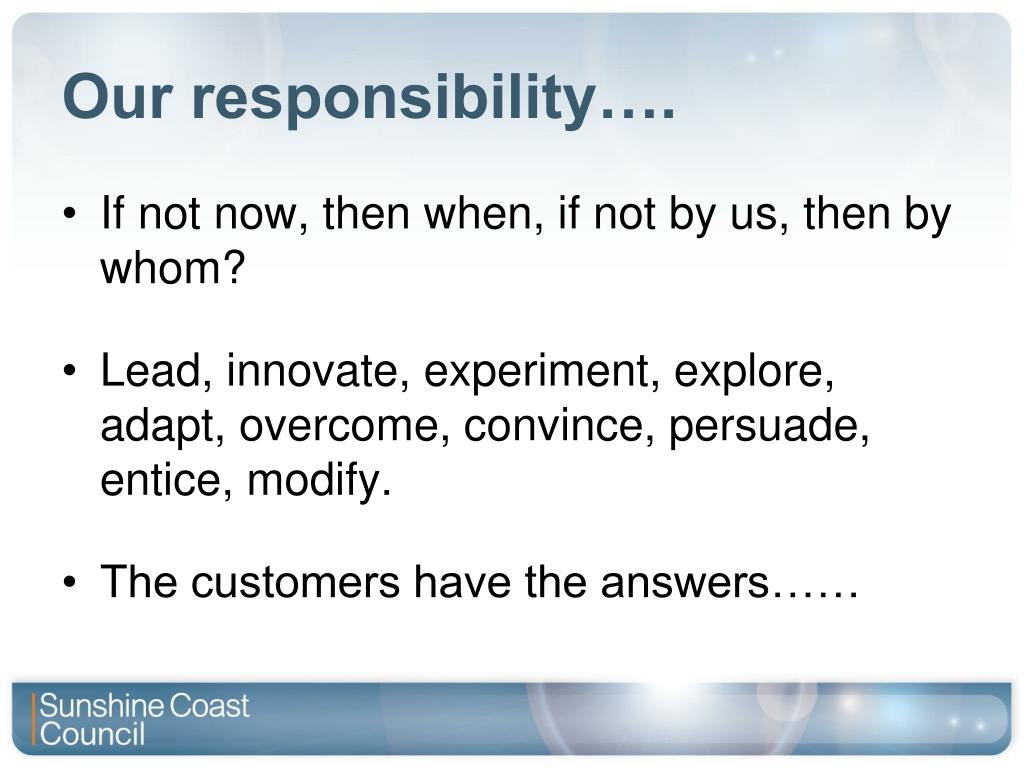 Our responsibility….

• If not now, then when, if not by us, then by whom?

• Lead, innovate, experiment, explore, adapt, overcome, convince, persuade, entice, modify.

• The customers have the answers……

Sunshine Coast Council